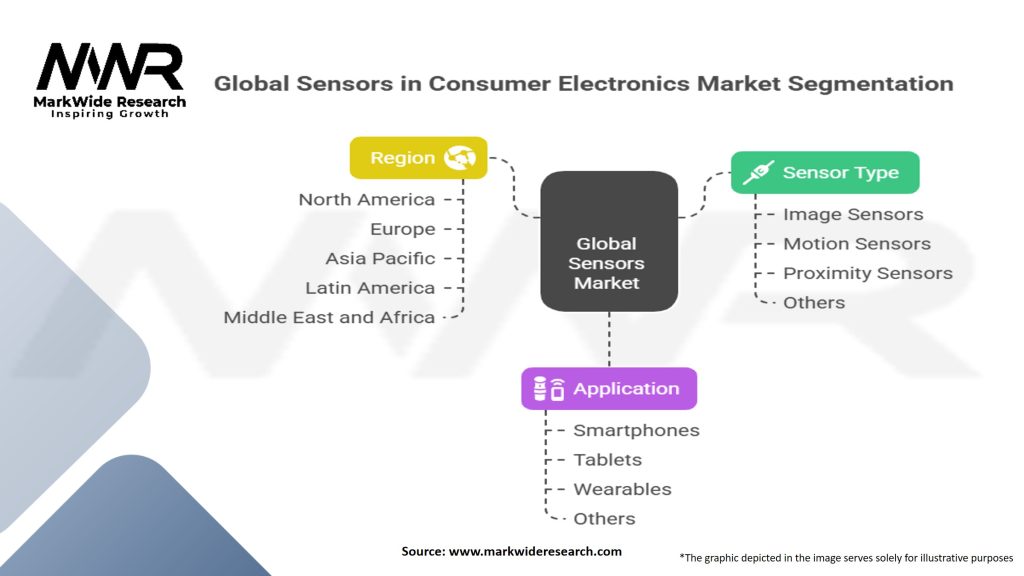 MWR
MarkWide Research
Inspiring Growth

Global Sensors in Consumer Electronics Market Segmentation

Region
North America
Europe
Asia Pacific
Latin America
Middle East and Africa

Global Sensors Market

Sensor Type
Image Sensors
Motion Sensors
Proximity Sensors
Others

Application
Smartphones
Tablets
Wearables
Others

Source: www.markwideresearch.com

*The graphic depicted in the image serves solely for illustrative purposes